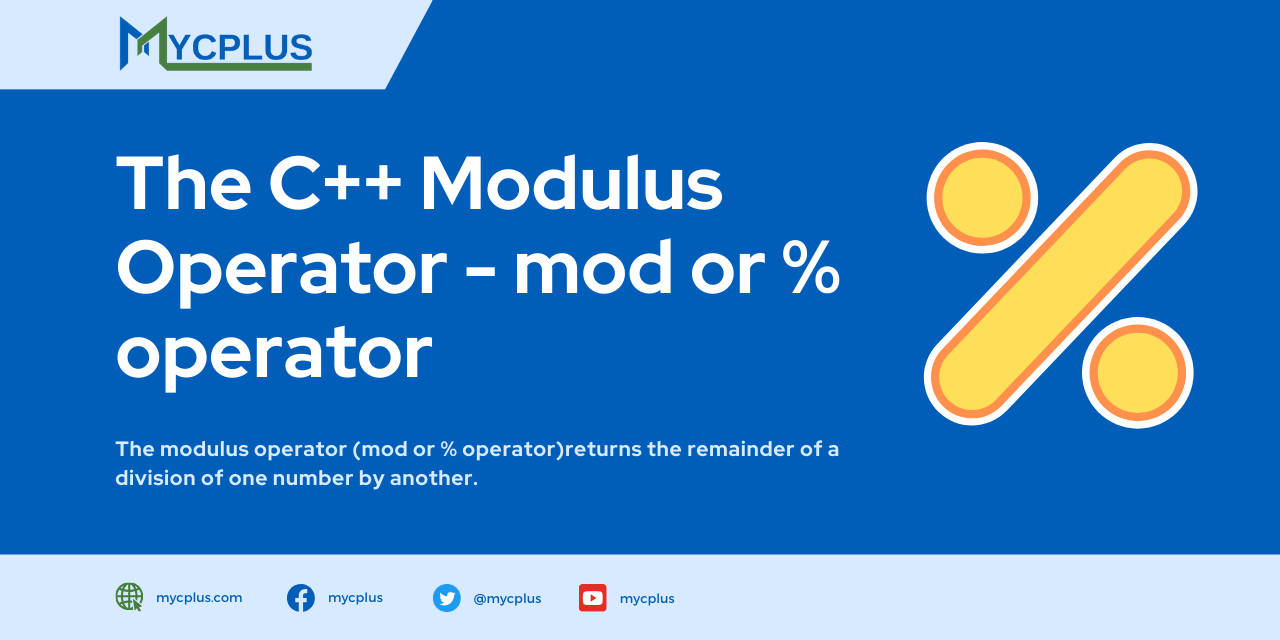 MYCPLUS

The C++ Modulus Operator - mod or % operator

The modulus operator (mod or % operator)returns the remainder of a division of one number by another.

mycplus.com mycplus @mycplus mycplus